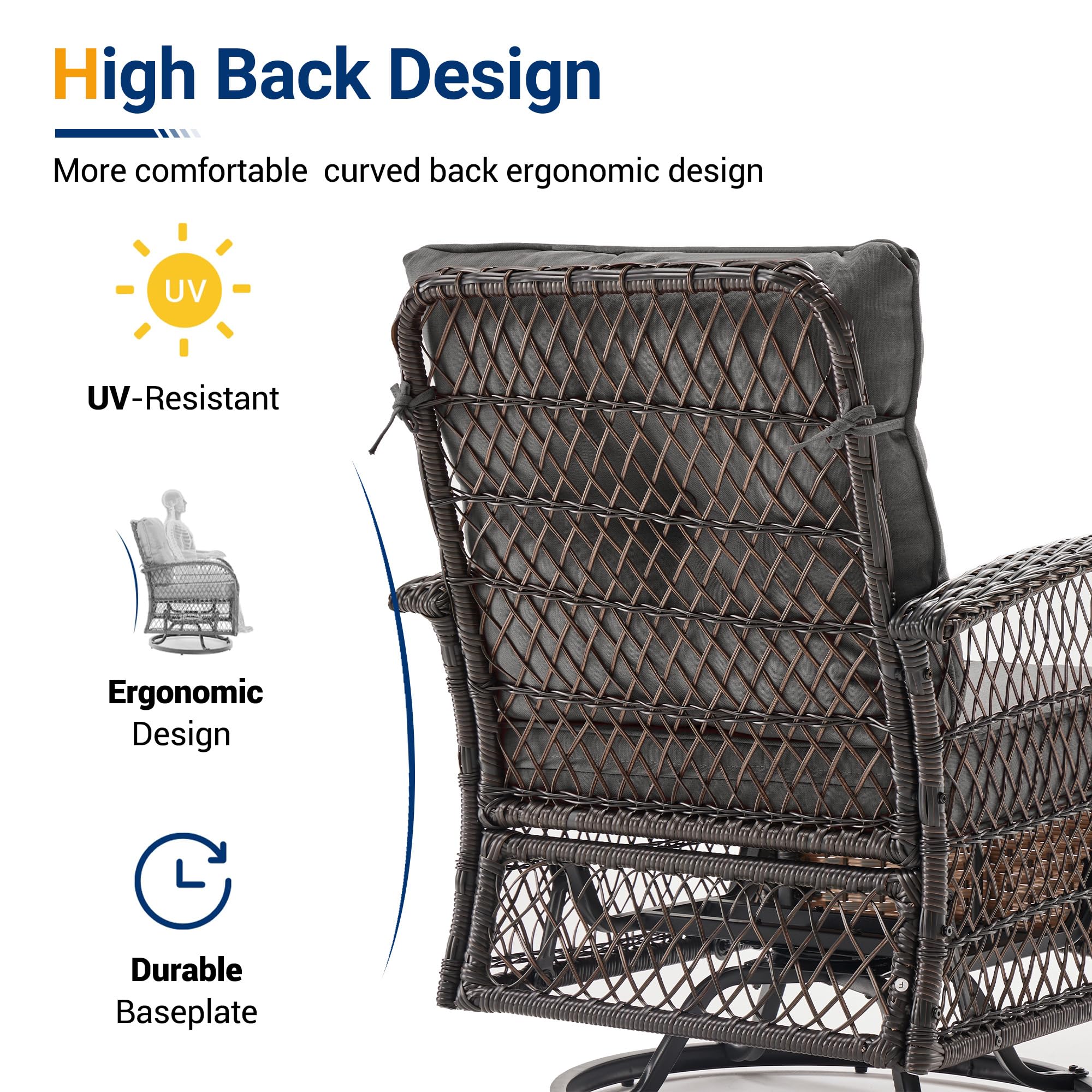 High Back Design

More comfortable  curved back ergonomic design

UV

UV-Resistant

Ergonomic Design

Durable Baseplate